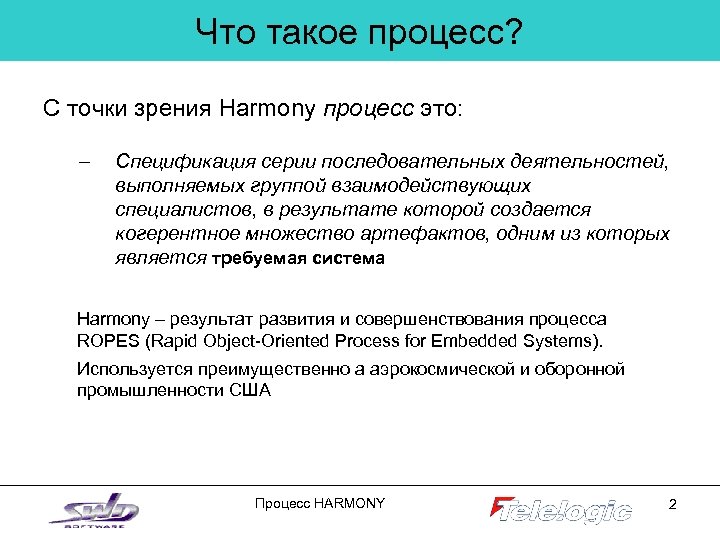 Что такое процесс?

С точки зрения Harmony процесс это:

– Спецификация серии последовательных деятельностей, выполняемых группой взаимодействующих специалистов, в результате которой создается когерентное множество артефактов, одним из которых является требуемая система

Harmony – результат развития и совершенствования процесса ROPES (Rapid Object-Oriented Process for Embedded Systems).

Используется преимущественно а аэрокосмической и оборонной промышленности США

SWD SOFTWARE

Процесс HARMONY

Telelogic

2